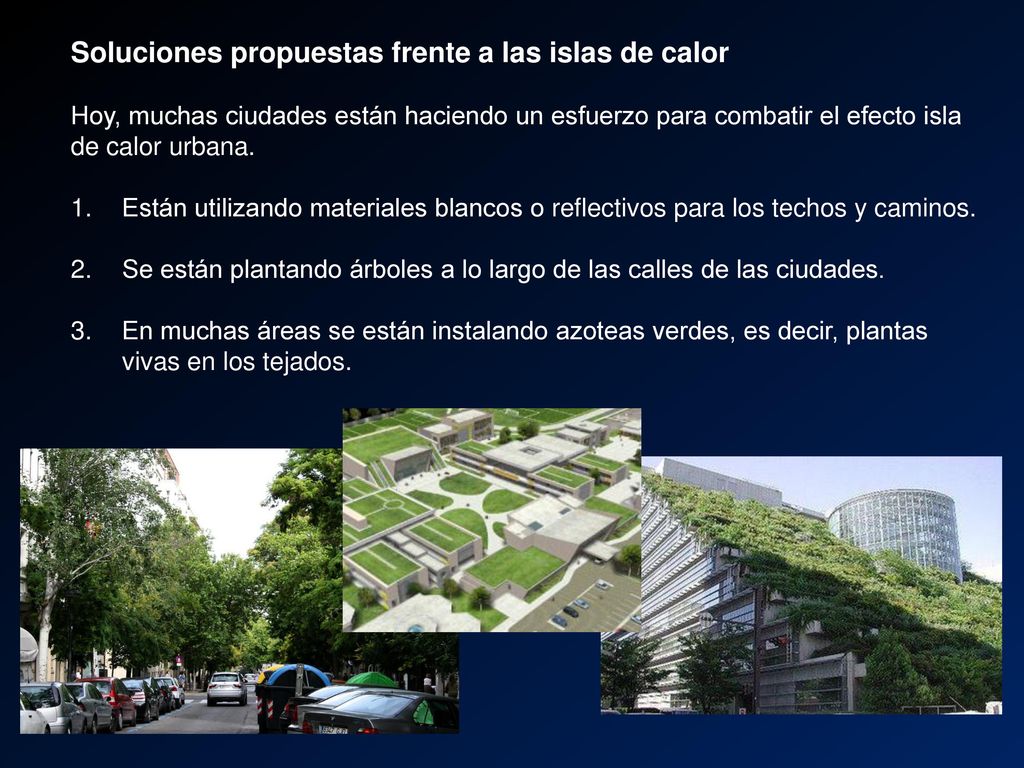 Soluciones propuestas frente a las islas de calor

Hoy, muchas ciudades están haciendo un esfuerzo para combatir el efecto isla de calor urbana.

1. Están utilizando materiales blancos o reflectivos para los techos y caminos.

2. Se están plantando árboles a lo largo de las calles de las ciudades.

3. En muchas áreas se están instalando azoteas verdes, es decir, plantas vivas en los tejados.